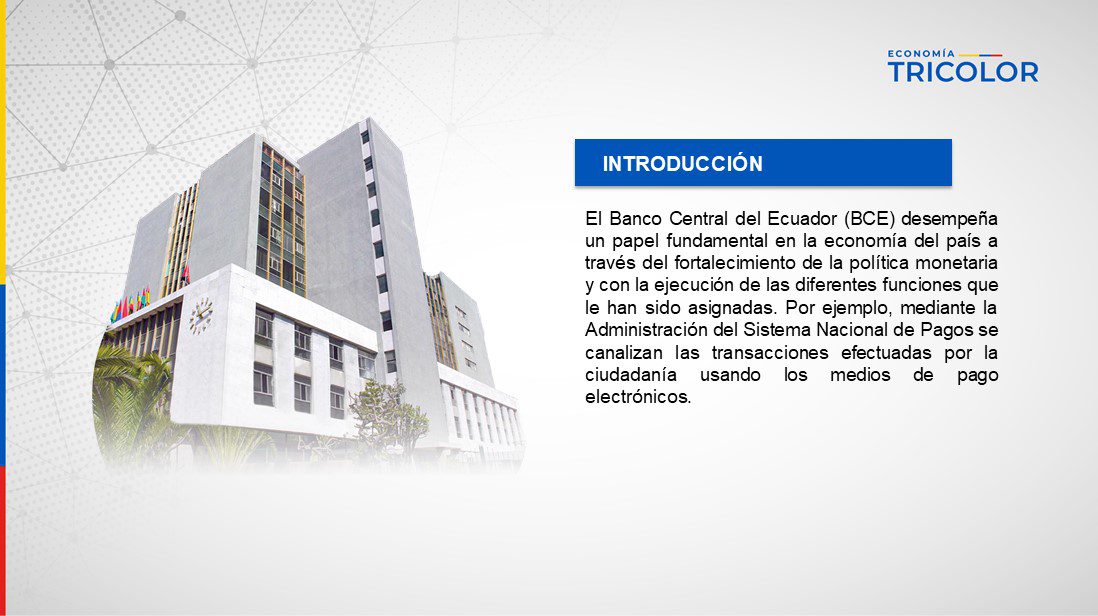 ECONOMÍA
TRICOLOR

INTRODUCCIÓN

El Banco Central del Ecuador (BCE) desempeña un papel fundamental en la economía del país a través del fortalecimiento de la política monetaria y con la ejecución de las diferentes funciones que le han sido asignadas. Por ejemplo, mediante la Administración del Sistema Nacional de Pagos se canalizan las transacciones efectuadas por la ciudadanía usando los medios de pago electrónicos.